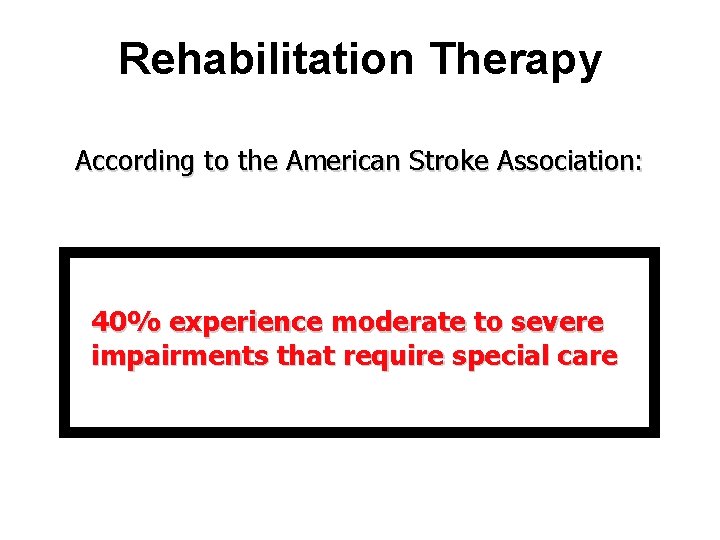 Rehabilitation Therapy

According to the American Stroke Association:

40% experience moderate to severe impairments that require special care